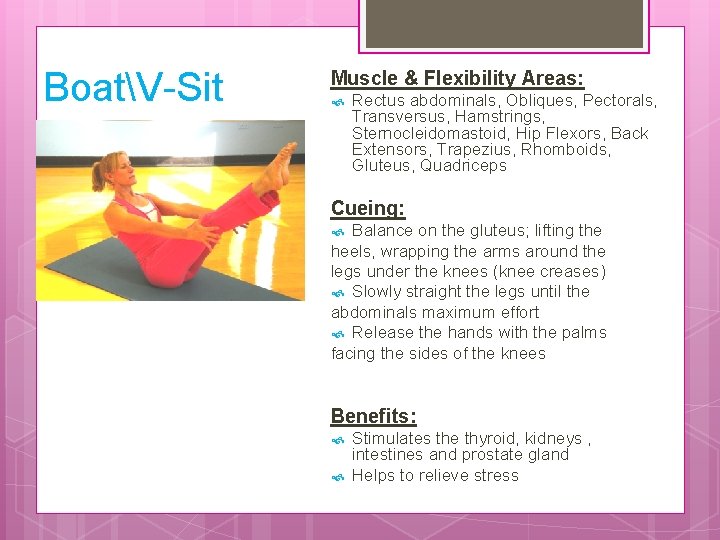 Boat\V-Sit

Muscle & Flexibility Areas:

Rectus abdominals, Obliques, Pectorals, Transversus, Hamstrings, Sternocleidomastoid, Hip Flexors, Back Extensors, Trapezius, Rhomboids, Gluteus, Quadriceps

Cueing:

Balance on the gluteus; lifting the heels, wrapping the arms around the legs under the knees (knee creases)

Slowly straight the legs until the abdominals maximum effort

Release the hands with the palms facing the sides of the knees

Benefits:

Stimulates the thyroid, kidneys , intestines and prostate gland

Helps to relieve stress